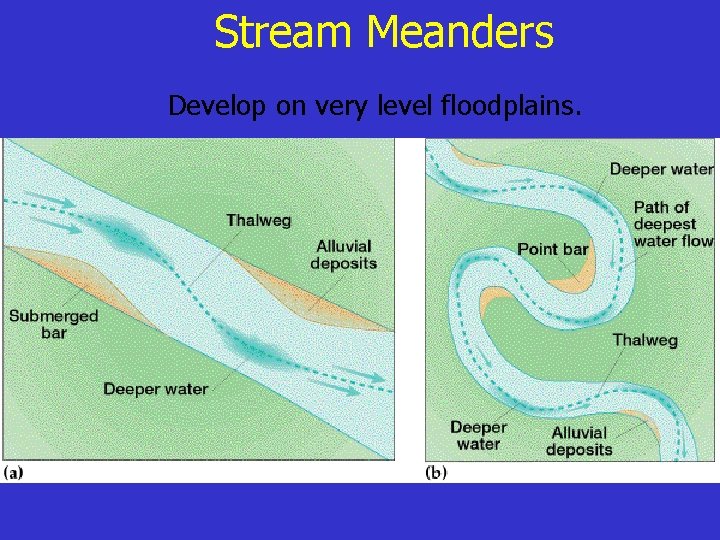 Stream Meanders

Develop on very level floodplains.

Thalweg
Alluvial deposits
Submerged bar
Deeper water
(a)

Deeper water
Path of deepest water flow
Point bar
Thalweg
Deeper water
Alluvial deposits
(b)